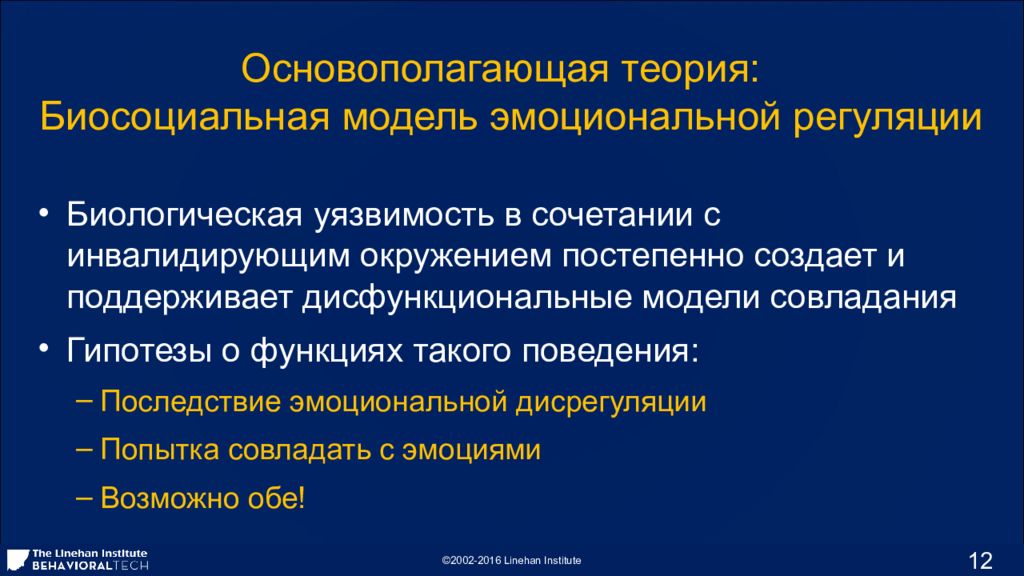 Основополагающая теория:
Биосоциальная модель эмоциональной регуляции

• Биологическая уязвимость в сочетании с инвалидирующим окружением постепенно создает и поддерживает дисфункциональные модели совладания

• Гипотезы о функциях такого поведения:
– Последствие эмоциональной дисрегуляции
– Попытка совладать с эмоциями
– Возможно обе!

The Linehan Institute
BEHAVIORALTECH

©2002-2016 Linehan Institute

12